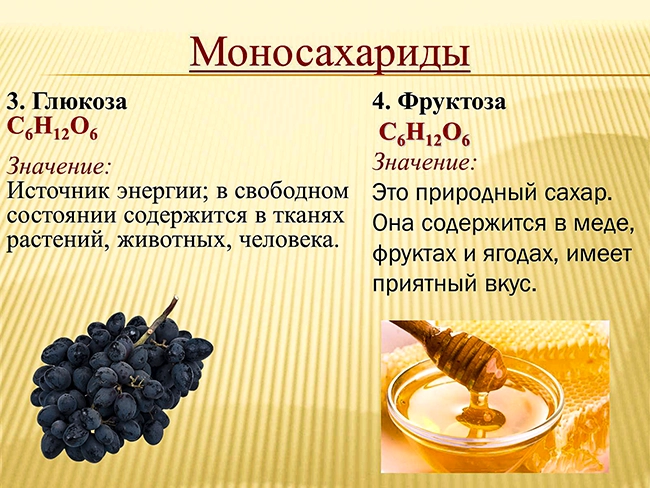 Моносахариды

3. Глюкоза
$C_6H_{12}O_6$

Значение:
Источник энергии; в свободном состоянии содержится в тканях растений, животных, человека.

4. Фруктоза
$C_6H_{12}O_6$

Значение:
Это природный сахар. Она содержится в меде, фруктах и ягодах, имеет приятный вкус.